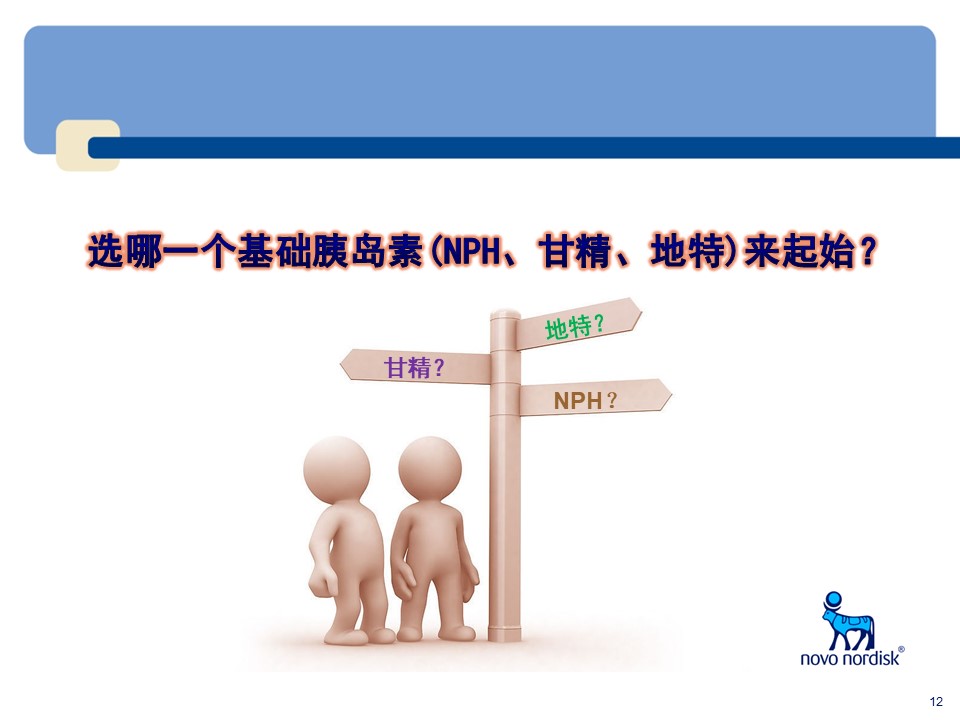 选哪一个基础胰岛素(NPH、甘精、地特)来起始？

地特？

甘精？

NPH？

novo nordisk®

12